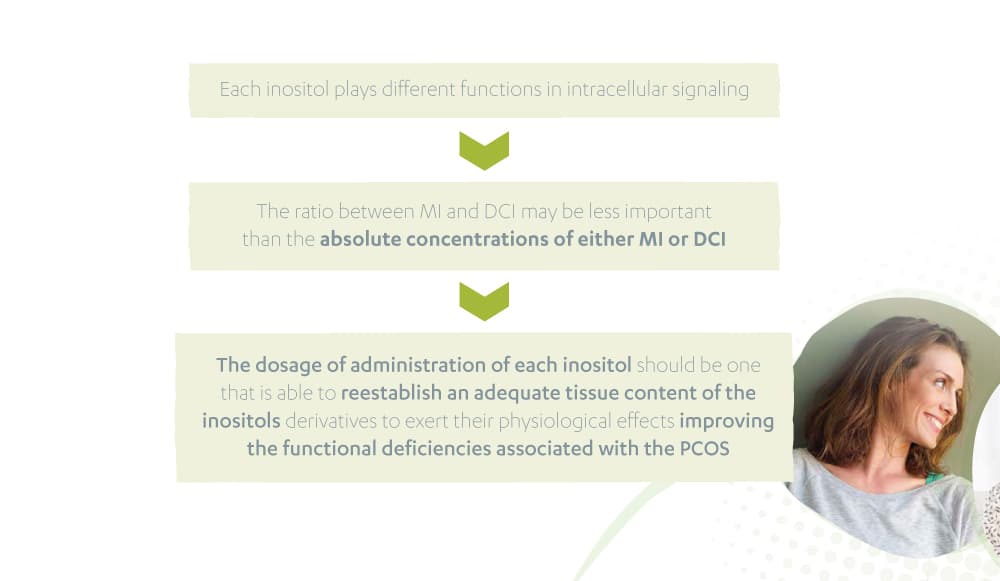 Each inositol plays different functions in intracellular signaling

The ratio between MI and DCI may be less important than the absolute concentrations of either MI or DCI

The dosage of administration of each inositol should be one that is able to reestablish an adequate tissue content of the inositols derivatives to exert their physiological effects improving the functional deficiencies associated with the PCOS